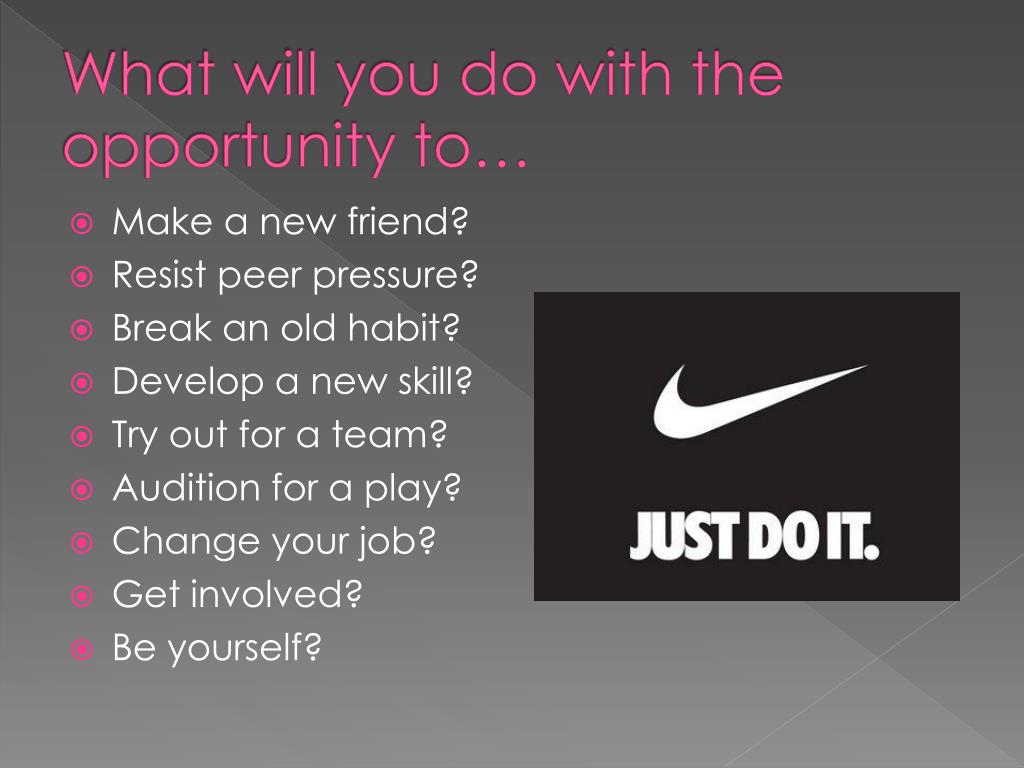 What will you do with the opportunity to…

Make a new friend?
Resist peer pressure?
Break an old habit?
Develop a new skill?
Try out for a team?
Audition for a play?
Change your job?
Get involved?
Be yourself?

JUST DO IT.